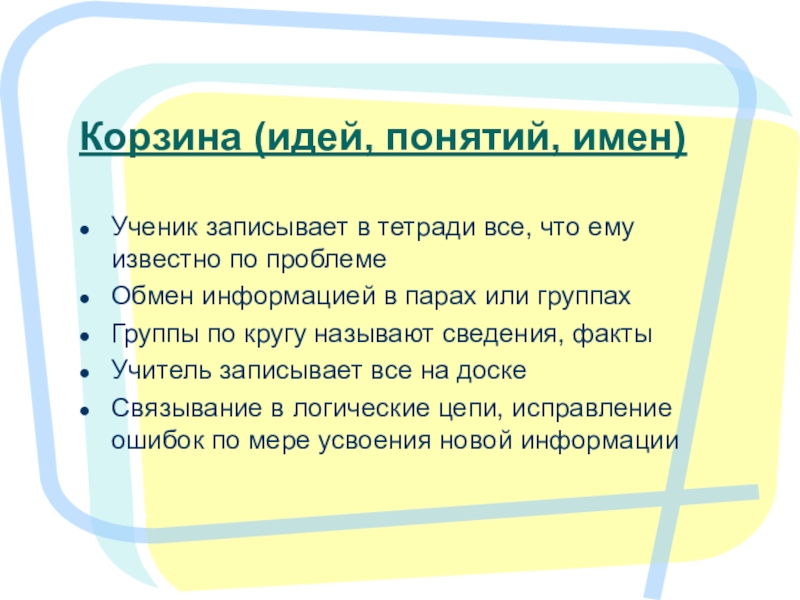 Корзина (идей, понятий, имен)

- Ученик записывает в тетради все, что ему известно по проблеме
- Обмен информацией в парах или группах
- Группы по кругу называют сведения, факты
- Учитель записывает все на доске
- Связывание в логические цепи, исправление ошибок по мере усвоения новой информации